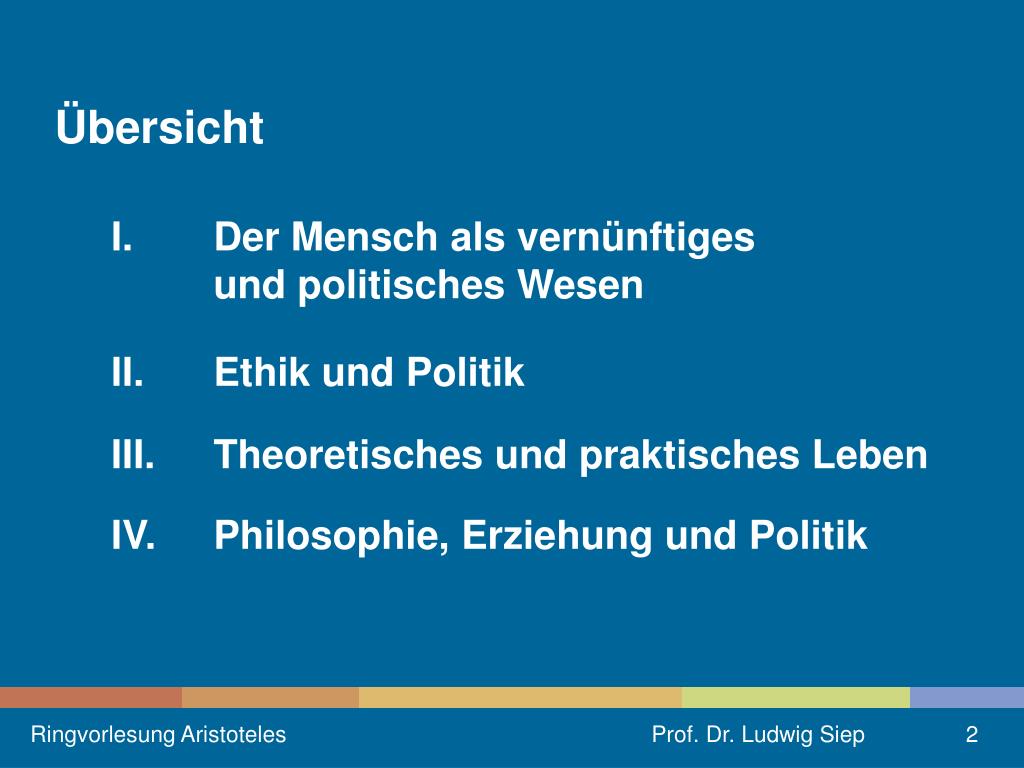 Übersicht

I. Der Mensch als vernünftiges und politisches Wesen

II. Ethik und Politik

III. Theoretisches und praktisches Leben

IV. Philosophie, Erziehung und Politik

Ringvorlesung Aristoteles Prof. Dr. Ludwig Siep 2